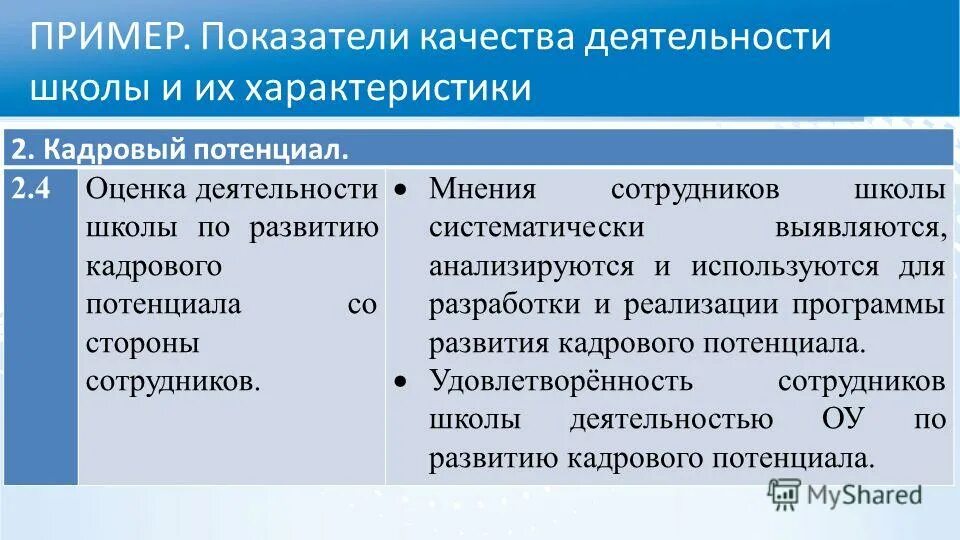 ПРИМЕР. Показатели качества деятельности школы и их характеристики

| 2. Кадровый потенциал. | | |
|---|---|---|
| 2.4 | Оценка деятельности школы по развитию кадрового потенциала со стороны сотрудников. | • Мнения сотрудников школы систематически выявляются, анализируются и используются для разработки и реализации программы развития кадрового потенциала. • Удовлетворённость сотрудников школы деятельностью ОУ по развитию кадрового потенциала. |

MyShared